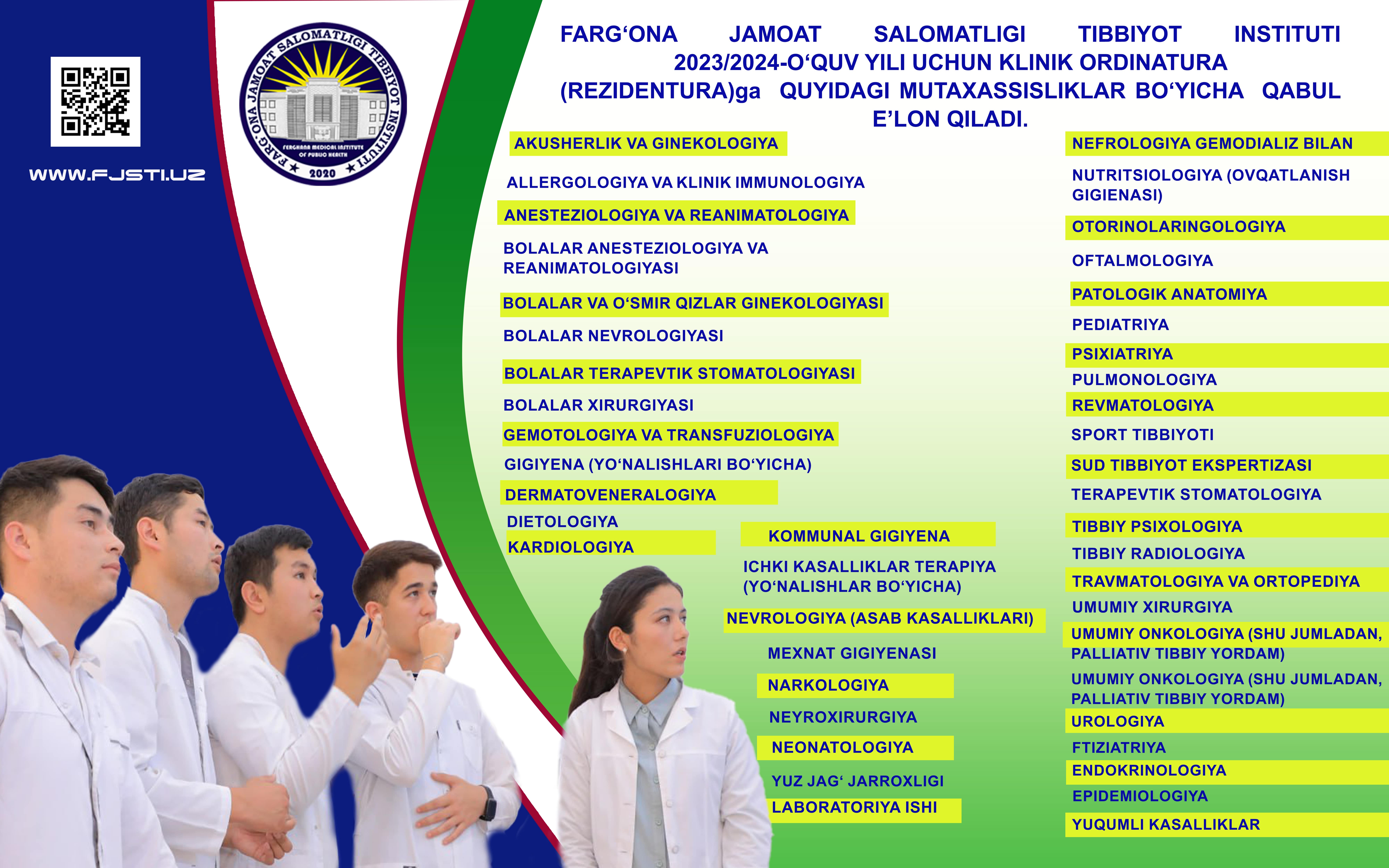 WWW.FJSTI.UZ

FARG'ONA JAMOAT SALOMATLIGI TIBBIYOT INSTITUTI
FERGHANA MEDICAL INSTITUTE OF PUBLIC HEALTH
2020

FARG‘ONA JAMOAT SALOMATLIGI TIBBIYOT INSTITUTI 2023/2024-O‘QUV YILI UCHUN KLINIK ORDINATURA (REZIDENTURA)ga QUYIDAGI MUTAXASSISLIKLAR BO‘YICHA QABUL E’LON QILADI.

AKUSHERLIK VA GINEKOLOGIYA

ALLERGOLOGIYA VA KLINIK IMMUNOLOGIYA

ANESTEZIOLOGIYA VA REANIMATOLOGIYA

BOLALAR ANESTEZIOLOGIYA VA REANIMATOLOGIYASI

BOLALAR VA O‘SMIR QIZLAR GINEKOLOGIYASI

BOLALAR NEVROLOGIYASI

BOLALAR TERAPEVTIK STOMATOLOGIYASI

BOLALAR XIRURGIYASI

GEMOTOLOGIYA VA TRANSFUZIOLOGIYA

GIGIYENA (YO‘NALISHLARI BO‘YICHA)

DERMATOVENERALOGIYA

DIETOLOGIYA

KARDIOLOGIYA

KOMMUNAL GIGIYENA

ICHKI KASALLIKLAR TERAPIYA (YO‘NALISHLAR BO‘YICHA)

NEVROLOGIYA (ASAB KASALLIKLARI)

MEXNAT GIGIYENASI

NARKOLOGIYA

NEYROXIRURGIYA

NEONATOLOGIYA

YUZ JAG‘ JARROXLIGI

LABORATORIYA ISHI

NEFROLOGIYA GEMODIALIZ BILAN

NUTRITSIOLOGIYA (OVQATLANISH GIGIENASI)

OTORINOLARINGOLOGIYA

OFTALMOLOGIYA

PATOLOGIK ANATOMIYA

PEDIATRIYA

PSIXIATRIYA

PULMONOLOGIYA

REVMATOLOGIYA

SPORT TIBBIYOTI

SUD TIBBIYOT EKSPERTIZASI

TERAPEVTIK STOMATOLOGIYA

TIBBIY PSIXOLOGIYA

TIBBIY RADIOLOGIYA

TRAVMATOLOGIYA VA ORTOPEDIYA

UMUMIY XIRURGIYA

UMUMIY ONKOLOGIYA (SHU JUMLADAN, PALLIATIV TIBBIY YORDAM)

UMUMIY ONKOLOGIYA (SHU JUMLADAN, PALLIATIV TIBBIY YORDAM)

UROLOGIYA

FTIZIATRIYA

ENDOKRINOLOGIYA

EPIDEMIOLOGIYA

YUQUMLI KASALLIKLAR